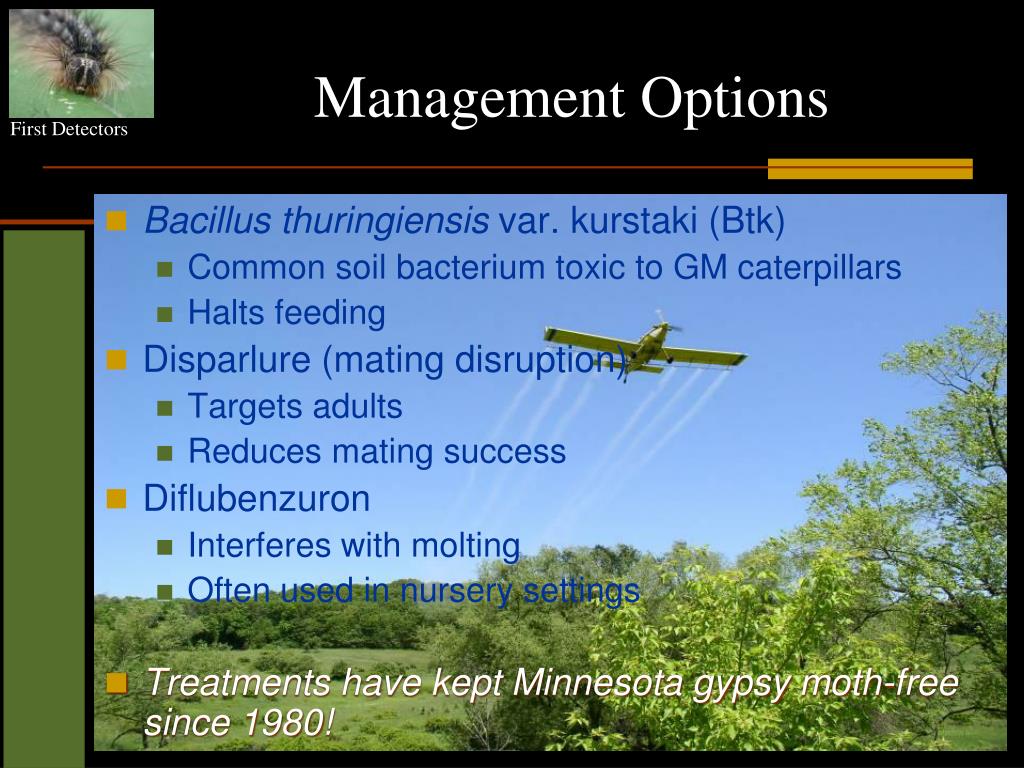 First Detectors

Management Options

Bacillus thuringiensis var. kurstaki (Btk)
Common soil bacterium toxic to GM caterpillars
Halts feeding
Disparlure (mating disruption)
Targets adults
Reduces mating success
Diflubenzuron
Interferes with molting
Often used in nursery settings

Treatments have kept Minnesota gypsy moth-free since 1980!